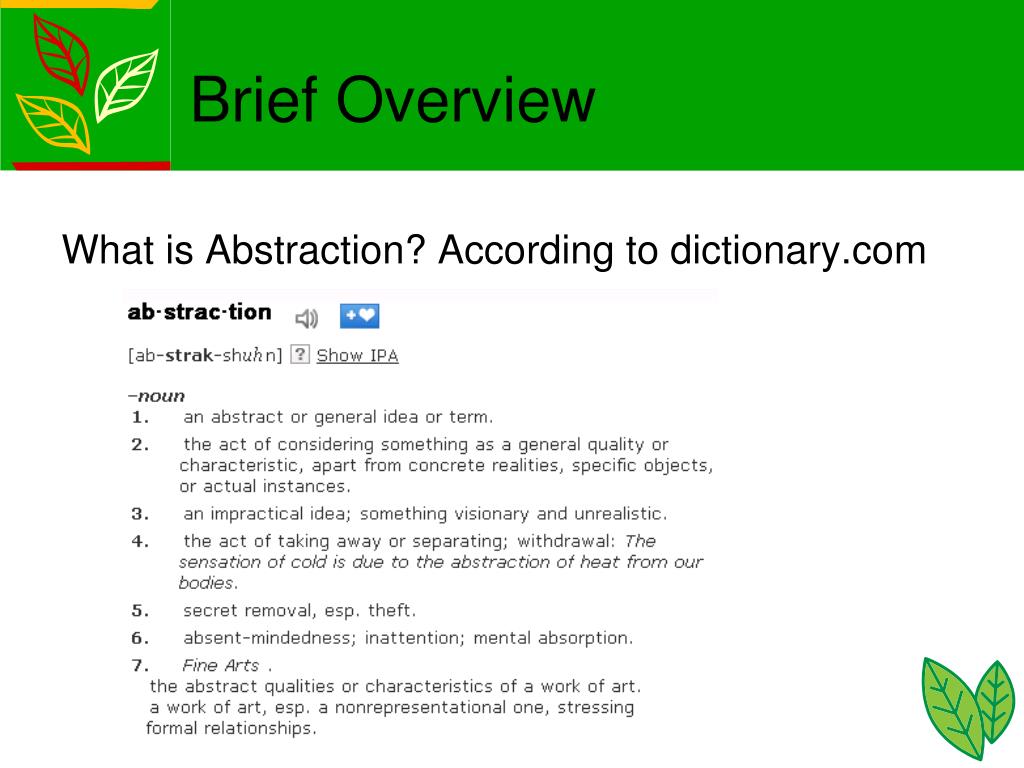 Brief Overview

What is Abstraction? According to dictionary.com

ab·strac·tion

[ab-strak-shuhn] ? Show IPA

–noun

1. an abstract or general idea or term.

2. the act of considering something as a general quality or characteristic, apart from concrete realities, specific objects, or actual instances.

3. an impractical idea; something visionary and unrealistic.

4. the act of taking away or separating; withdrawal: The sensation of cold is due to the abstraction of heat from our bodies.

5. secret removal, esp. theft.

6. absent-mindedness; inattention; mental absorption.

7. Fine Arts .
the abstract qualities or characteristics of a work of art.
a work of art, esp. a nonrepresentational one, stressing formal relationships.